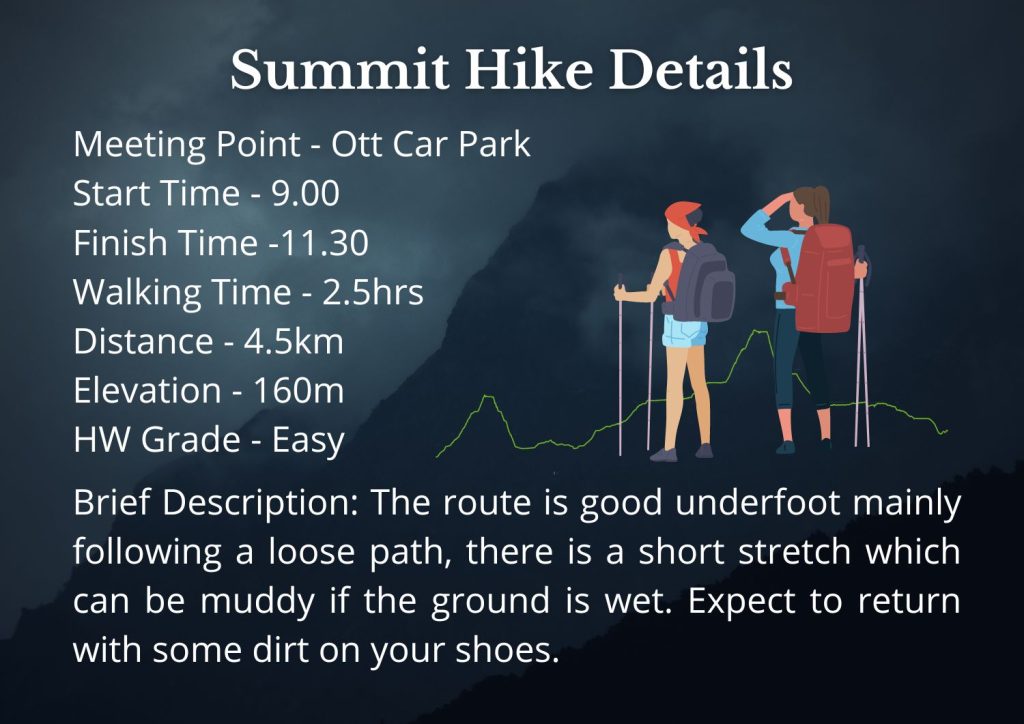 Summit Hike Details

Meeting Point - Ott Car Park
Start Time - 9.00
Finish Time -11.30
Walking Time - 2.5hrs
Distance - 4.5km
Elevation - 160m
HW Grade - Easy

Brief Description: The route is good underfoot mainly following a loose path, there is a short stretch which can be muddy if the ground is wet. Expect to return with some dirt on your shoes.